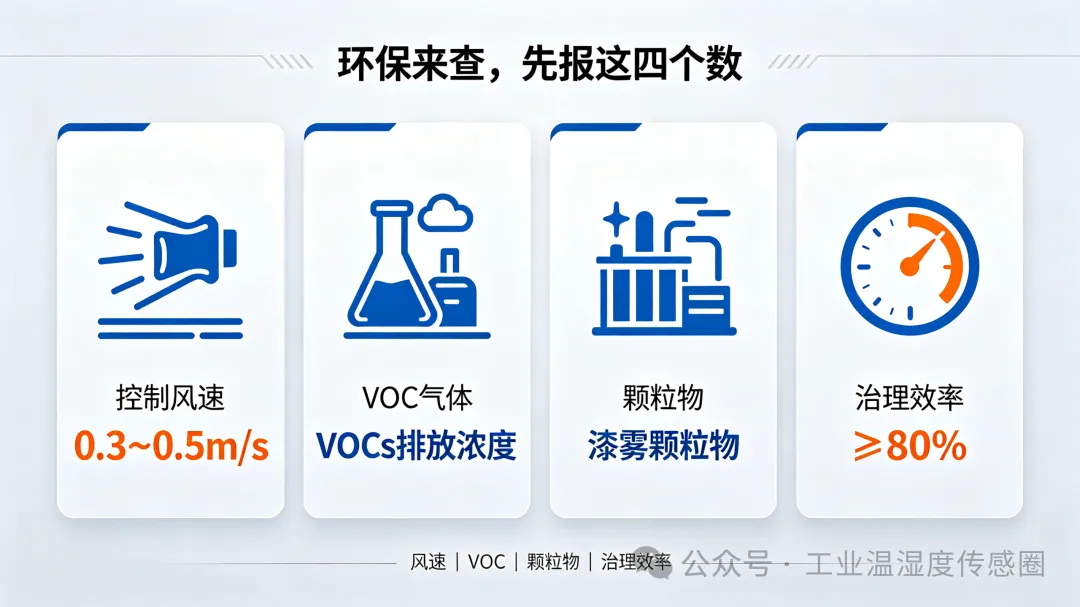 环保来查，先报这四个数

控制风速
0.3~0.5m/s

VOC气体
VOCs排放浓度

颗粒物
漆雾颗粒物

治理效率
≥80%

风速 | VOC | 颗粒物 | 治理效率

公众号 · 工业温湿度传感圈